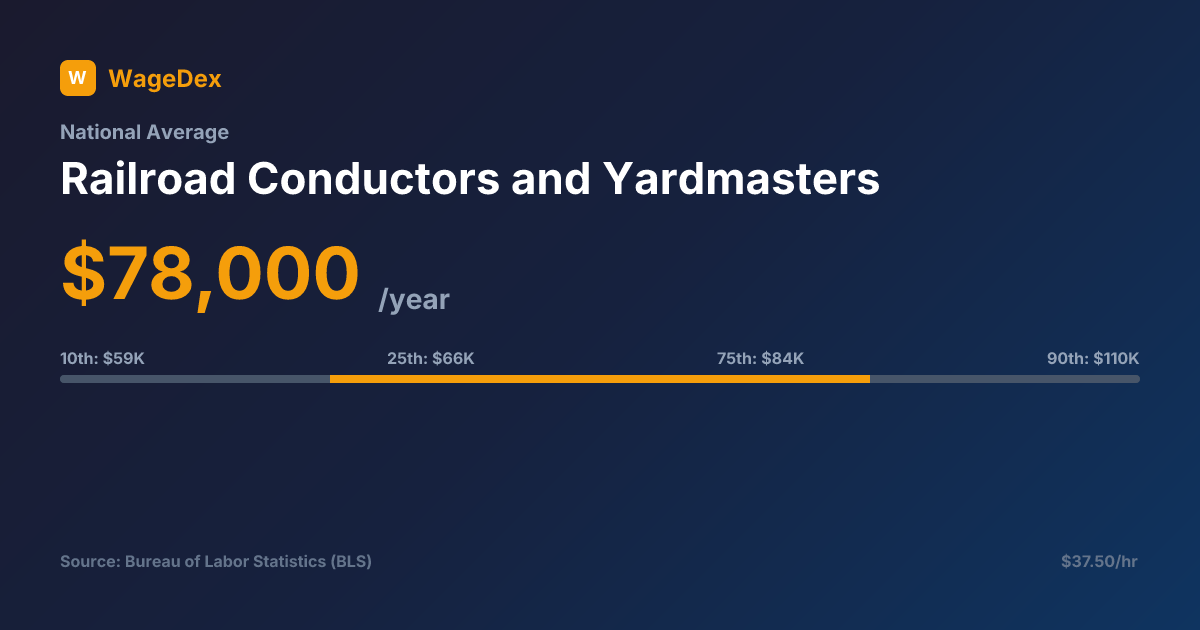 W WageDex

National Average

Railroad Conductors and Yardmasters

\$78,000 /year

10th: \$59K 25th: \$66K 75th: \$84K 90th: \$110K

Source: Bureau of Labor Statistics (BLS)

\$37.50/hr